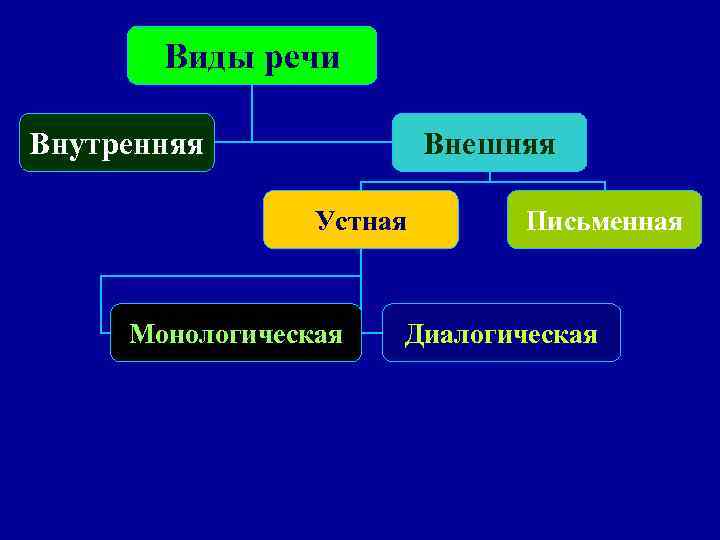 Виды речи

Внутренняя

Внешняя

Устная

Письменная

Монологическая

Диалогическая